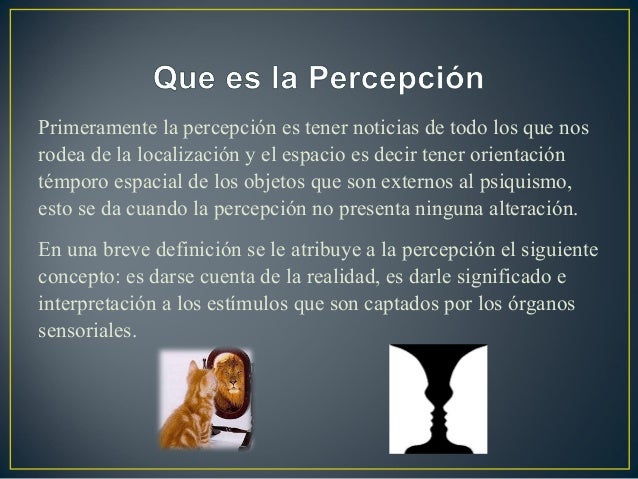 Que es la Percepción

Primeramente la percepción es tener noticias de todo los que nos rodea de la localización y el espacio es decir tener orientación témporo espacial de los objetos que son externos al psiquismo, esto se da cuando la percepción no presenta ninguna alteración.

En una breve definición se le atribuye a la percepción el siguiente concepto: es darse cuenta de la realidad, es darle significado e interpretación a los estímulos que son captados por los órganos sensoriales.